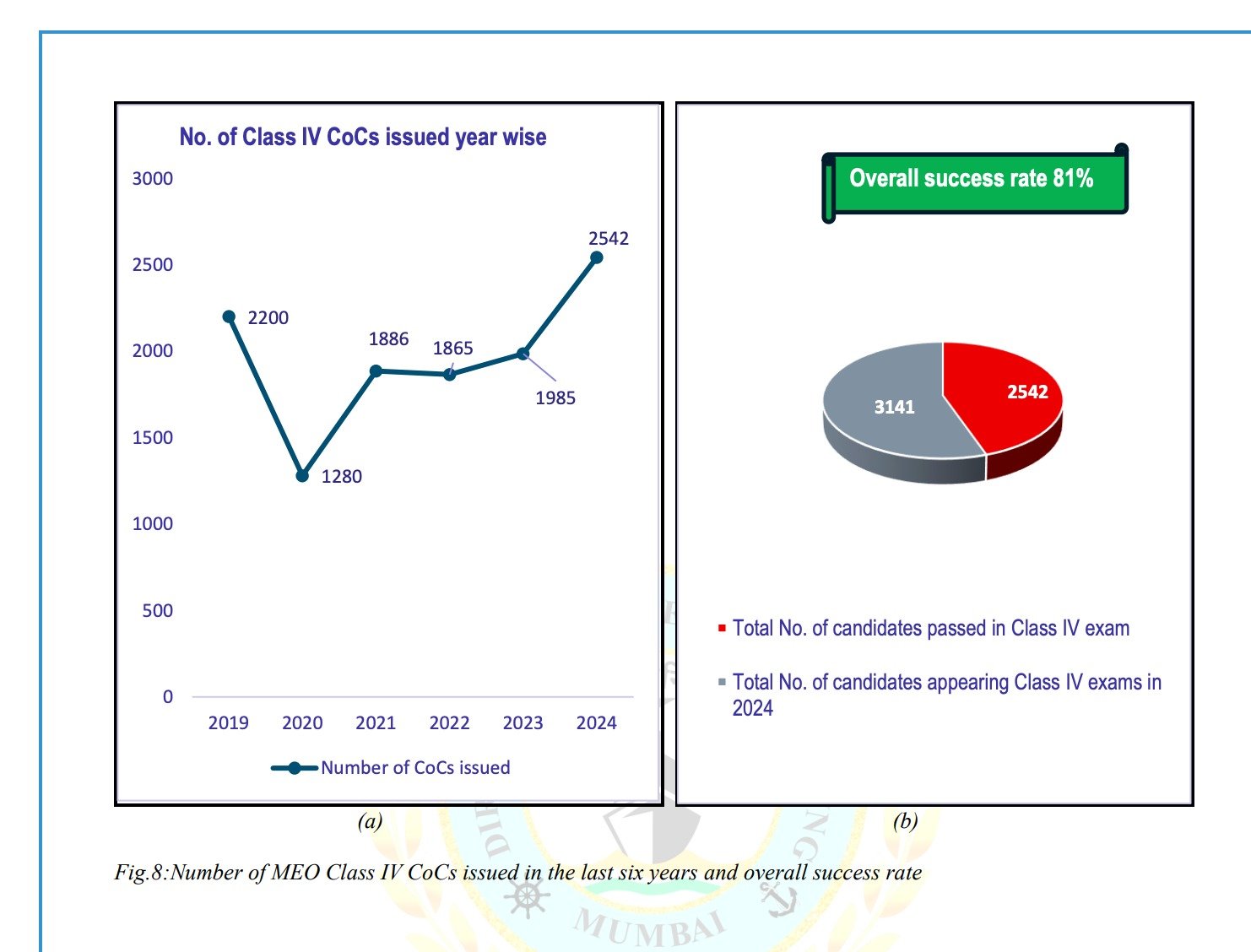 No. of Class IV CoCs issued year wise

3000
2500
2000
1500
1000
500
0

2200
1280
1886
1865
1985
2542

2019 2020 2021 2022 2023 2024

Number of CoCs issued

(a)

Overall success rate 81%

3141
2542

Total No. of candidates passed in Class IV exam

Total No. of candidates appearing Class IV exams in 2024

(b)

Fig.8:Number of MEO Class IV CoCs issued in the last six years and overall success rate

MUMBAI